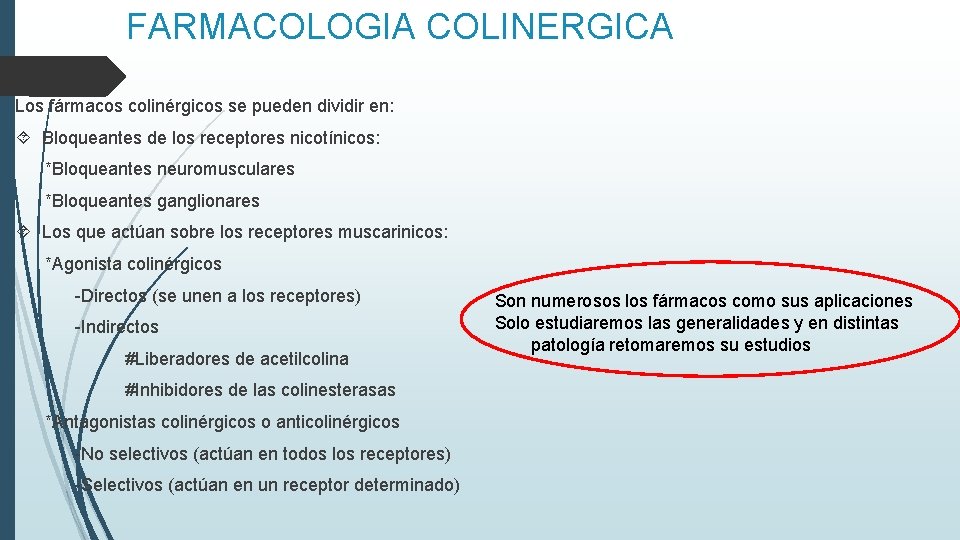 FARMACOLOGIA COLINERGICA

Los fármacos colinérgicos se pueden dividir en:

Bloqueantes de los receptores nicotínicos:

*Bloqueantes neuromusculares

*Bloqueantes ganglionares

Los que actúan sobre los receptores muscarinicos:

*Agonista colinérgicos

-Directos (se unen a los receptores)

-Indirectos

#Liberadores de acetilcolina

#Inhibidores de las colinesterasas

*Antagonistas colinérgicos o anticolinérgicos

-No selectivos (actúan en todos los receptores)

-Selectivos (actúan en un receptor determinado)

Son numerosos los fármacos como sus aplicaciones Solo estudiaremos las generalidades y en distintas patología retomaremos su estudios